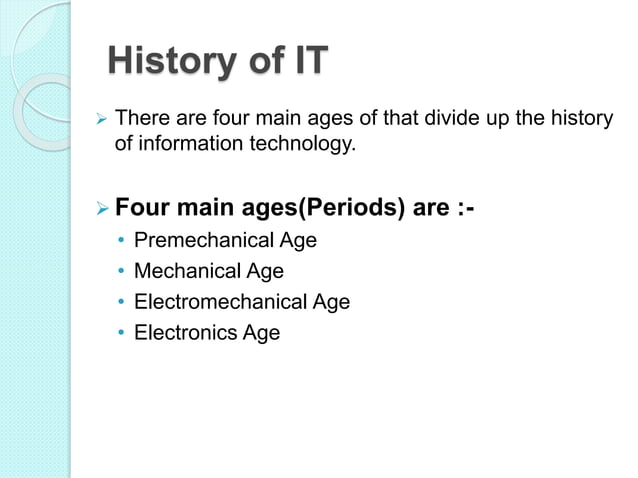 History of IT

➢ There are four main ages of that divide up the history of information technology.

➢ Four main ages(Periods) are :-

• Premechanical Age
• Mechanical Age
• Electromechanical Age
• Electronics Age